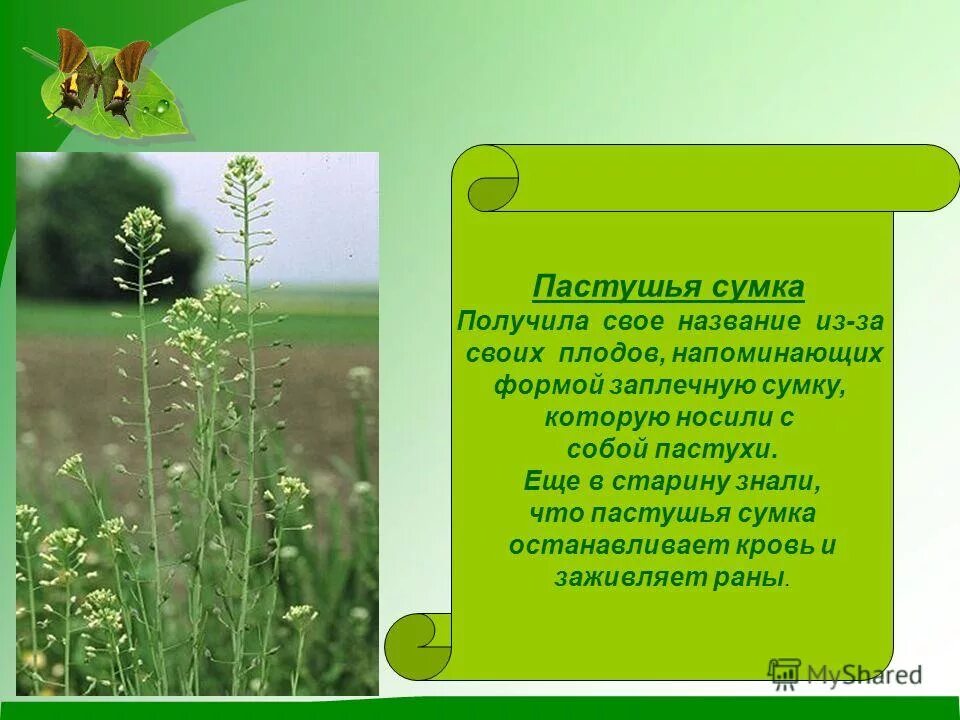 Пастушья сумка
Получила свое название из-за своих плодов, напоминающих формой заплечную сумку, которую носили с собой пастухи.
Еще в старину знали, что пастушья сумка останавливает кровь и заживляет раны.

MyShared